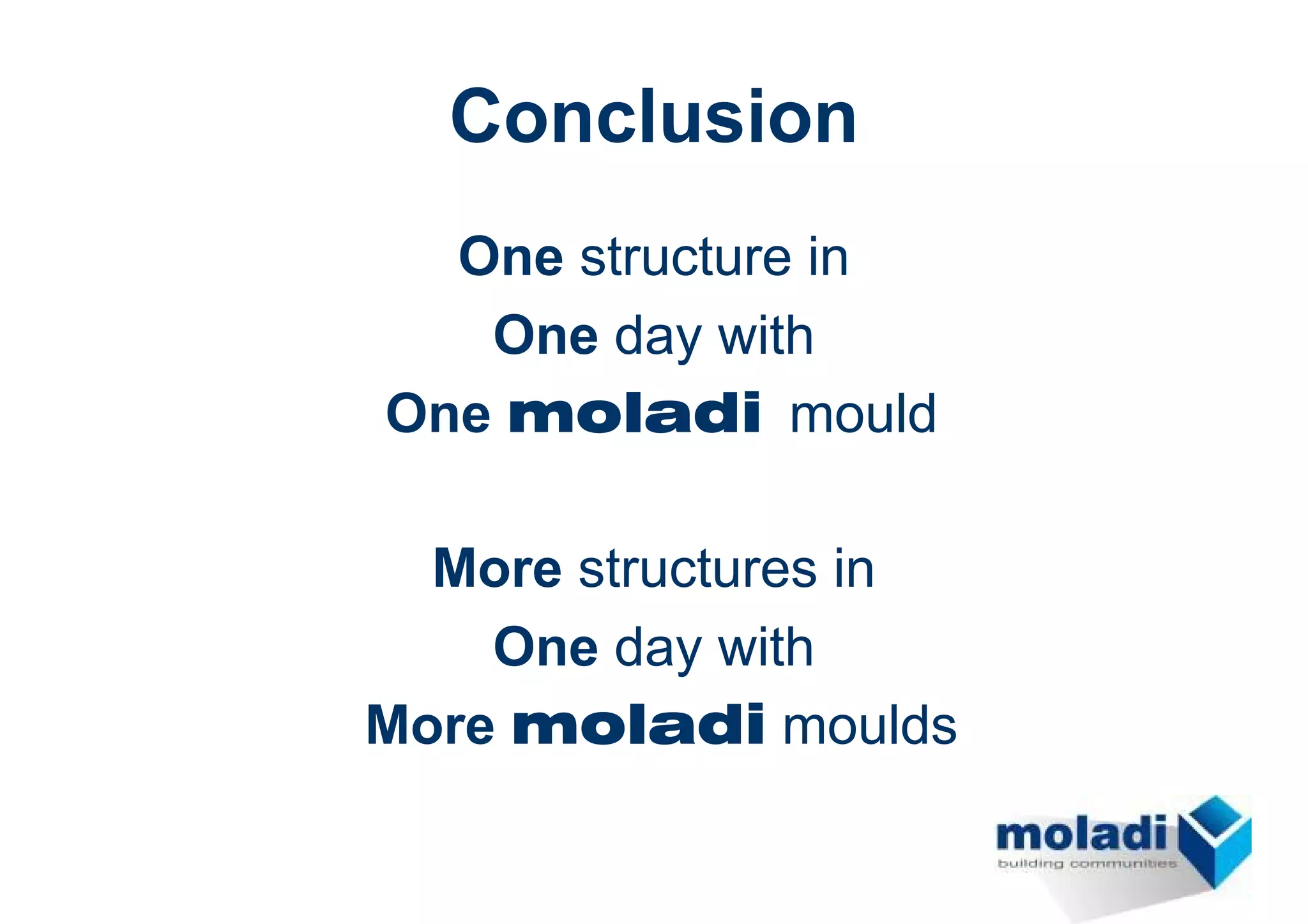 Conclusion

One structure in
One day with
One moladi mould

More structures in
One day with
More moladi moulds

moladi
building communities